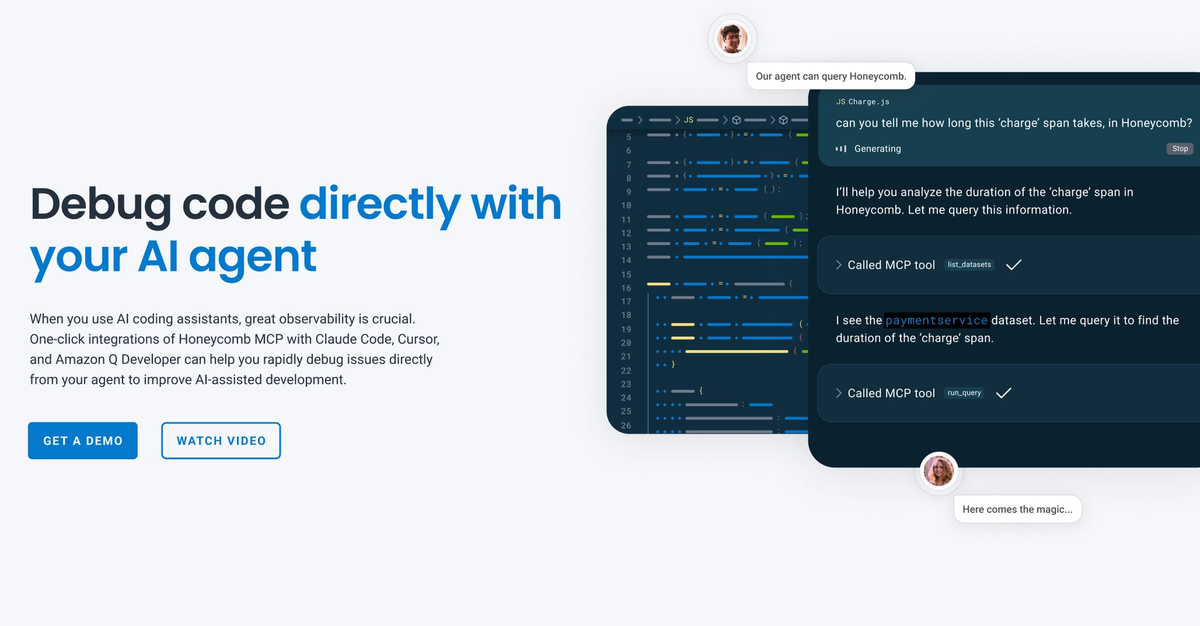 Debug code directly with your AI agent

When you use AI coding assistants, great observability is crucial. One-click integrations of Honeycomb MCP with Claude Code, Cursor, and Amazon Q Developer can help you rapidly debug issues directly from your agent to improve AI-assisted development.

GET A DEMO

WATCH VIDEO

Our agent can query Honeycomb.

JS

5
6
7
8
9
10
11
12
13
14
15
16
17
18
19
20
21
22
23
24
25
26

JS Charge.js

can you tell me how long this 'charge' span takes, in Honeycomb?

Generating

Stop

I'll help you analyze the duration of the 'charge' span in Honeycomb. Let me query this information.

Called MCP tool list_datasets

I see the paymentservice dataset. Let me query it to find the duration of the 'charge' span.

Called MCP tool run_query

Here comes the magic...